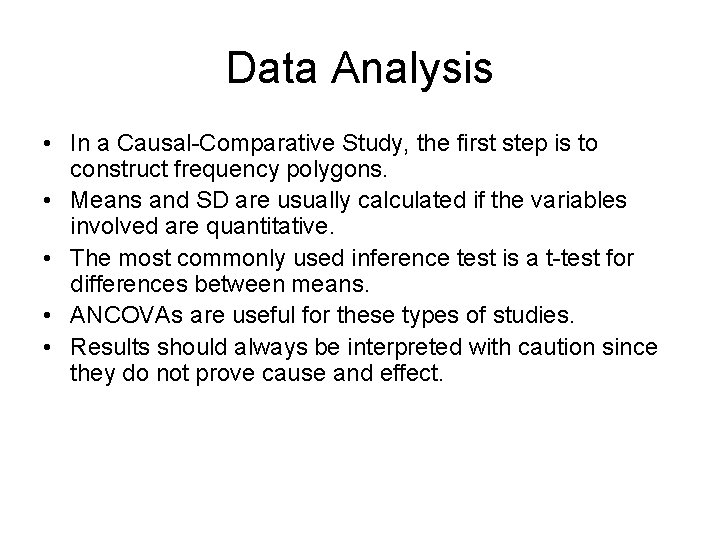 Data Analysis

• In a Causal-Comparative Study, the first step is to construct frequency polygons.
• Means and SD are usually calculated if the variables involved are quantitative.
• The most commonly used inference test is a t-test for differences between means.
• ANCOVAs are useful for these types of studies.
• Results should always be interpreted with caution since they do not prove cause and effect.